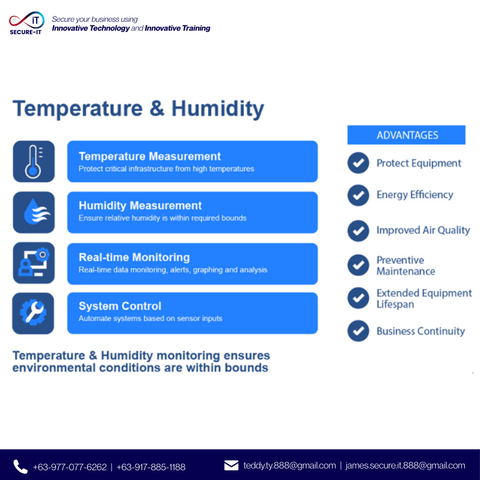 IT
SECURE-IT

Secure your business using
Innovative Technology and Innovative Training

Temperature & Humidity

Temperature Measurement
Protect critical infrastructure from high temperatures

Humidity Measurement
Ensure relative humidity is within required bounds

Real-time Monitoring
Real-time data monitoring, alerts, graphing and analysis

System Control
Automate systems based on sensor inputs

Temperature & Humidity monitoring ensures environmental conditions are within bounds

ADVANTAGES

Protect Equipment

Energy Efficiency

Improved Air Quality

Preventive Maintenance

Extended Equipment Lifespan

Business Continuity

+63-977-077-6262 | +63-917-885-1188

teddy.ty.888@gmail.com | james.secure.it.888@gmail.com